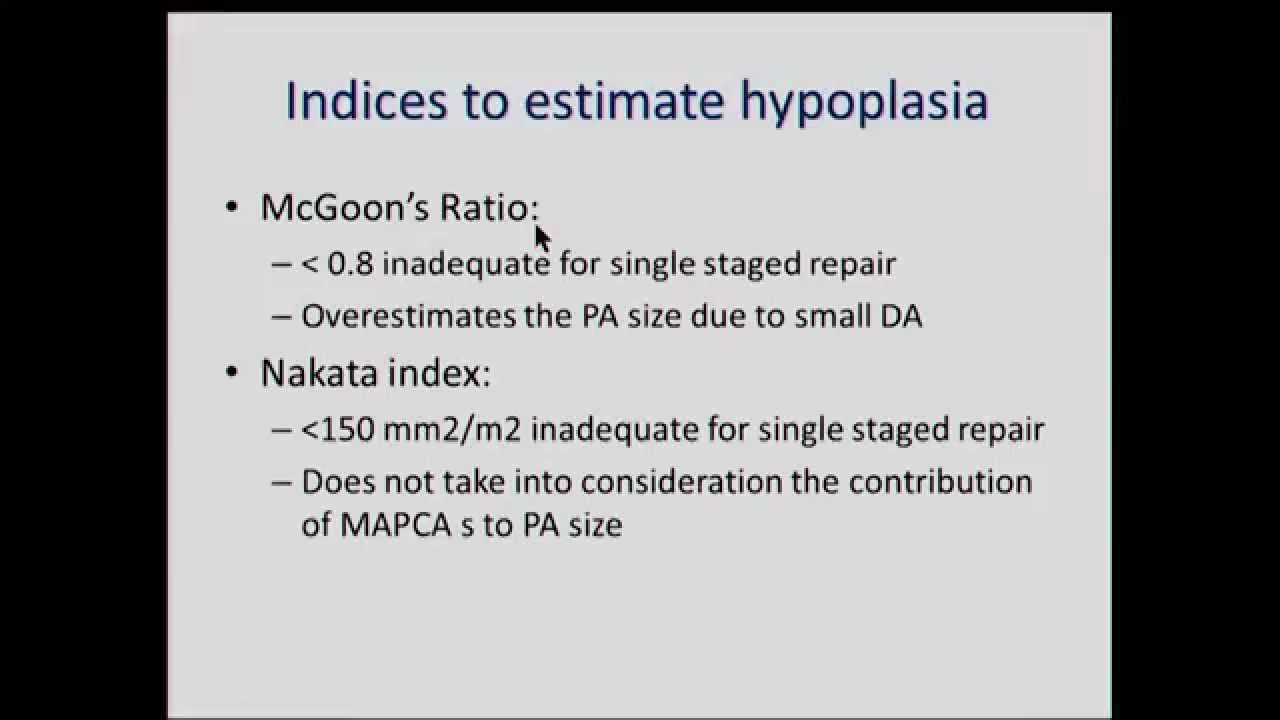 Indices to estimate hypoplasia

• McGoon's Ratio:
– < 0.8 inadequate for single staged repair
– Overestimates the PA size due to small DA

• Nakata index:
– <150 mm2/m2 inadequate for single staged repair
– Does not take into consideration the contribution of MAPCA s to PA size